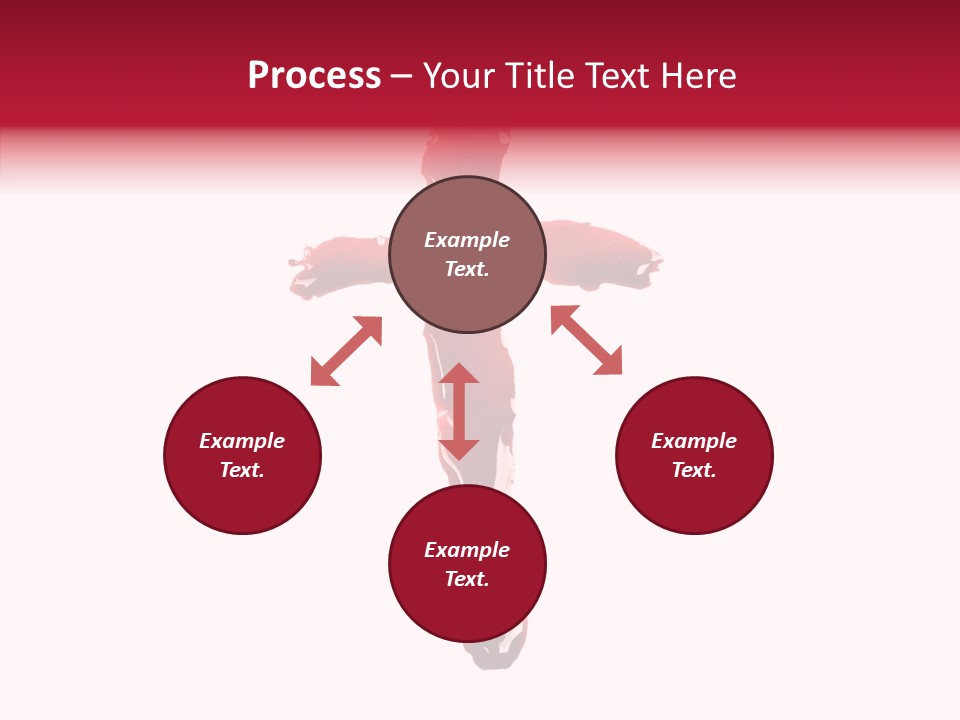 Process – Your Title Text Here

Example Text.

Example Text.

Example Text.

Example Text.